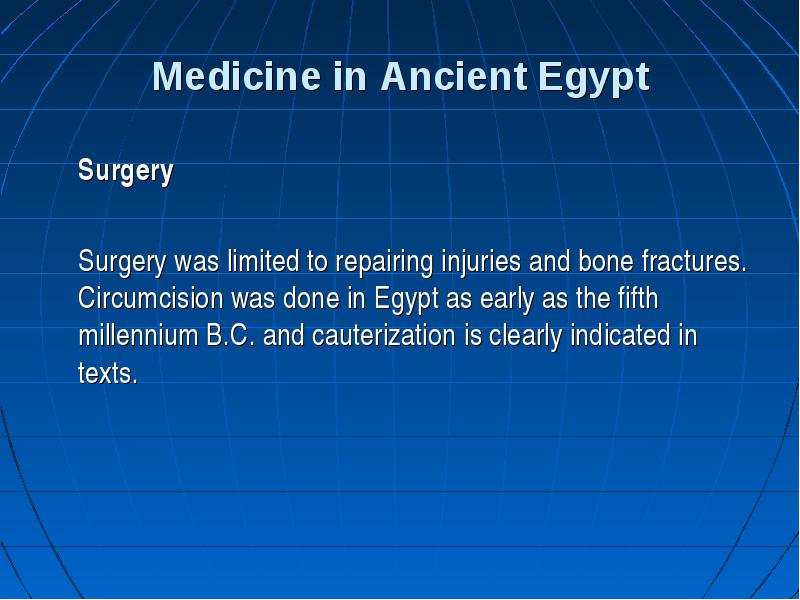 Medicine in Ancient Egypt

Surgery

Surgery was limited to repairing injuries and bone fractures. Circumcision was done in Egypt as early as the fifth millennium B.C. and cauterization is clearly indicated in texts.